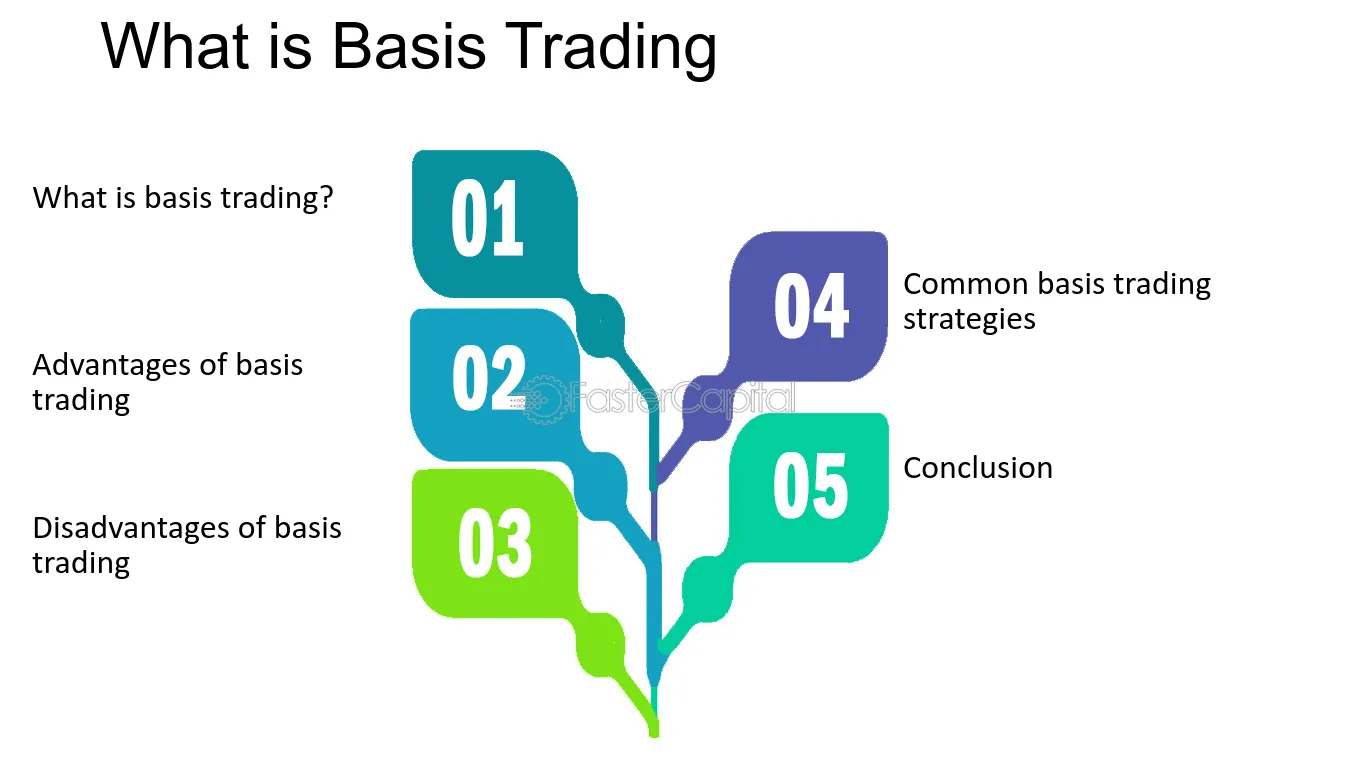 What is Basis Trading

What is basis trading?

01

Advantages of basis trading

02

Disadvantages of basis trading

03

04

Common basis trading strategies

05

Conclusion

FasterCapital